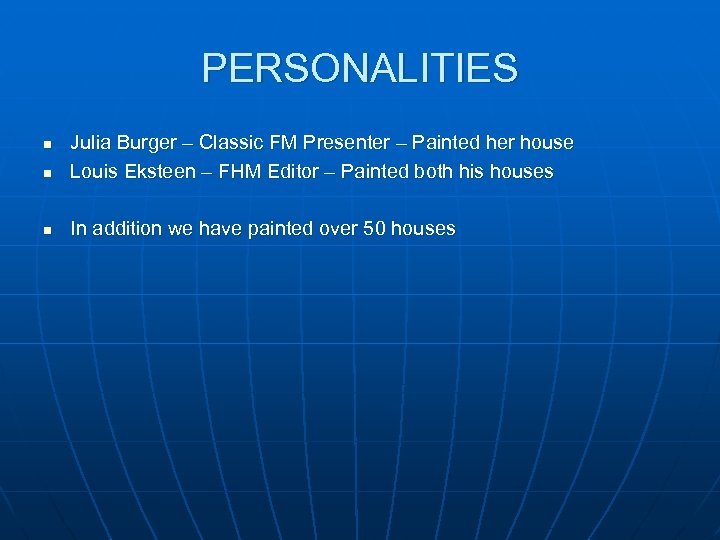 PERSONALITIES

- Julia Burger – Classic FM Presenter – Painted her house
- Louis Eksteen – FHM Editor – Painted both his houses

- In addition we have painted over 50 houses